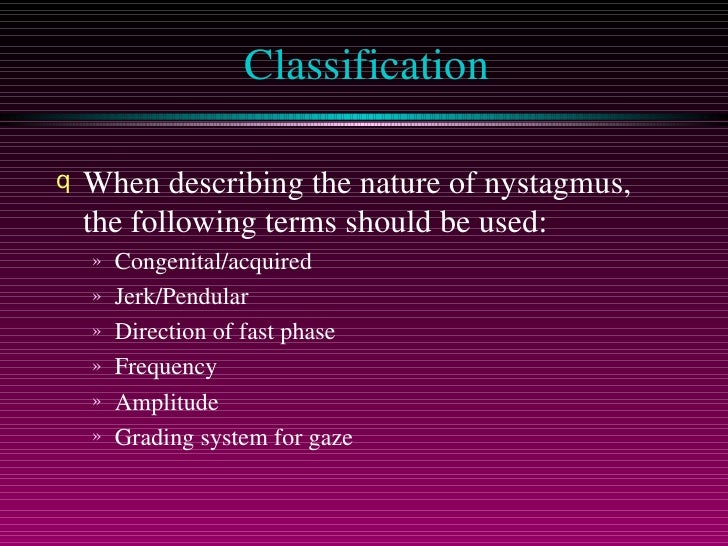 Classification

q When describing the nature of nystagmus, the following terms should be used:

» Congenital/acquired
» Jerk/Pendular
» Direction of fast phase
» Frequency
» Amplitude
» Grading system for gaze